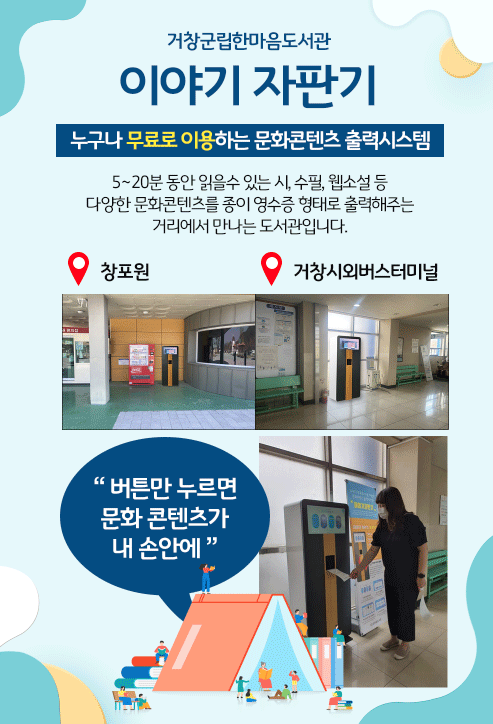 거창군립한마음도서관

이야기 자판기

누구나 무료로 이용하는 문화콘텐츠 출력시스템

5~20분 동안 읽을수 있는 시, 수필, 웹소설 등 다양한 문화콘텐츠를 종이 영수증 형태로 출력해주는 거리에서 만나는 도서관입니다.

창포원

거창시외버스터미널

" 버튼만 누르면 문화 콘텐츠가 내 손안에 "